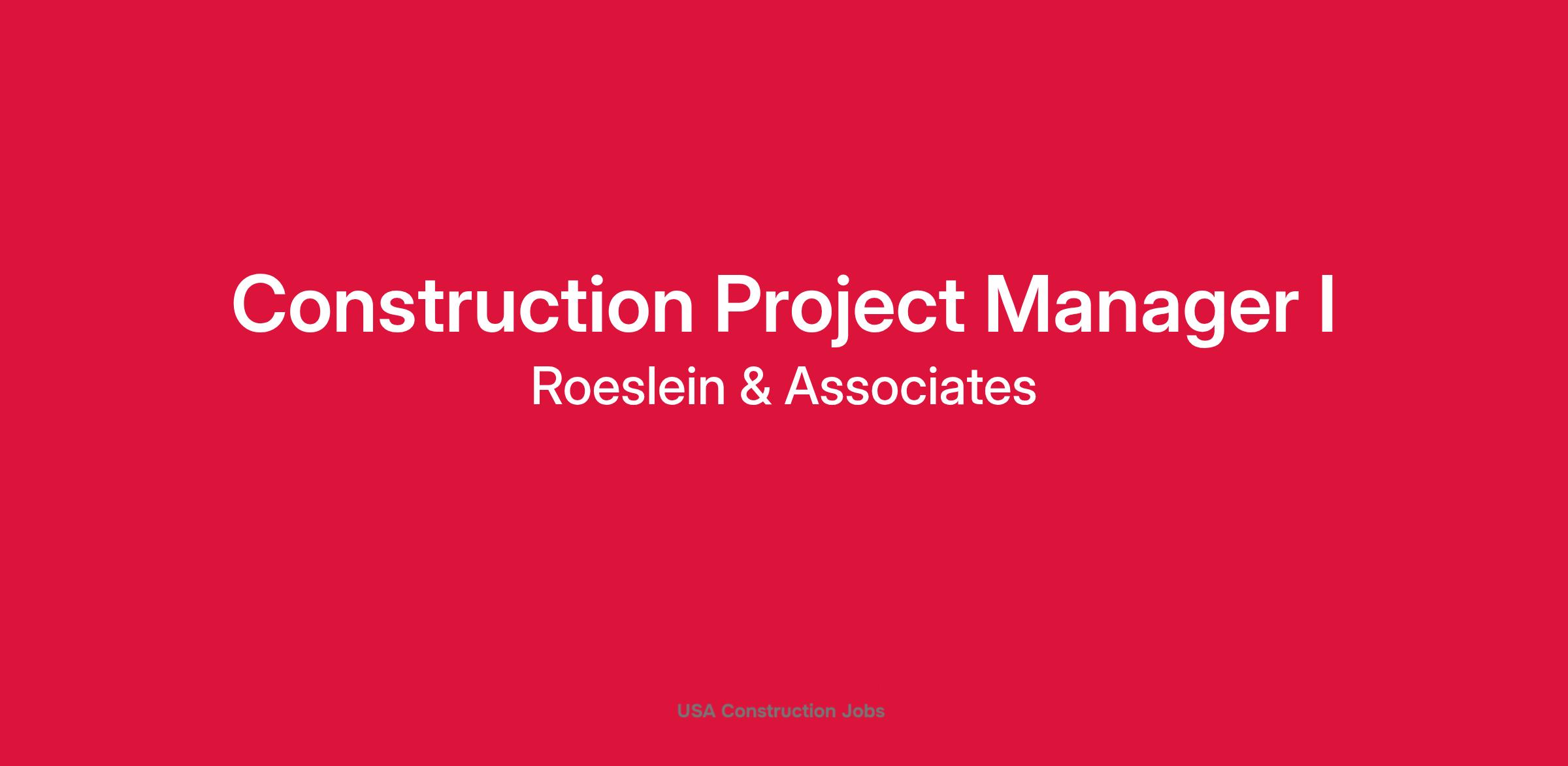 Construction Project Manager I

Roeslein & Associates

USA Construction Jobs